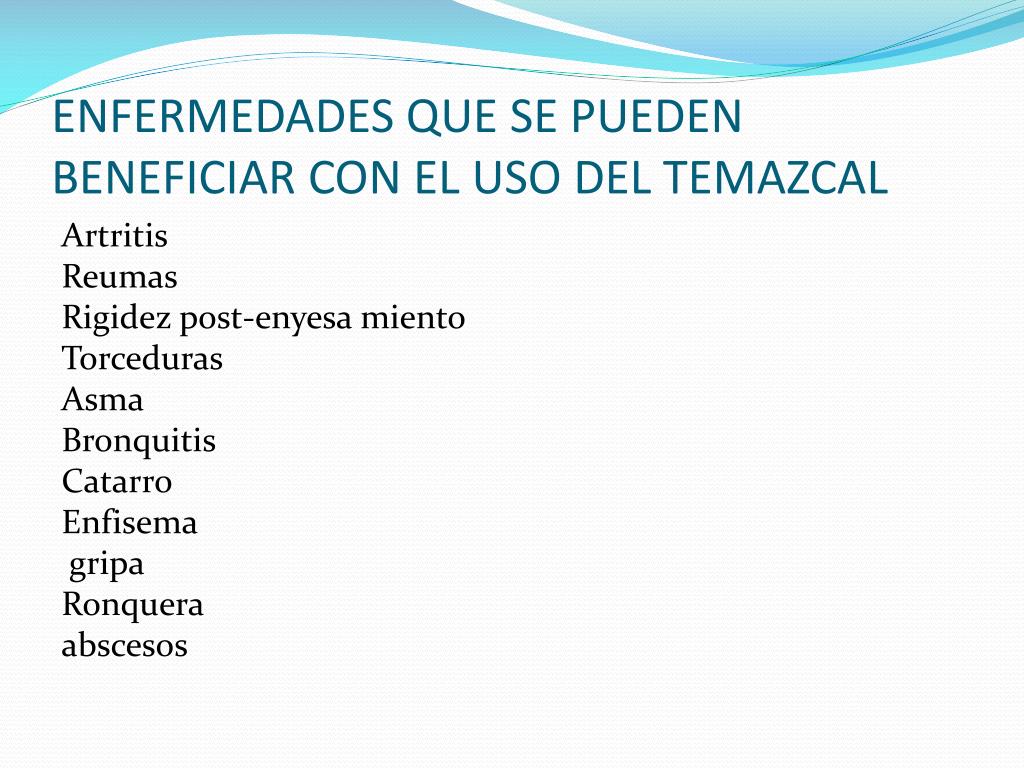 ENFERMEDADES QUE SE PUEDEN BENEFICIAR CON EL USO DEL TEMAZCAL

Artritis
Reumas
Rigidez post-enyesa miento
Torceduras
Asma
Bronquitis
Catarro
Enfisema
gripa
Ronquera
abscesos